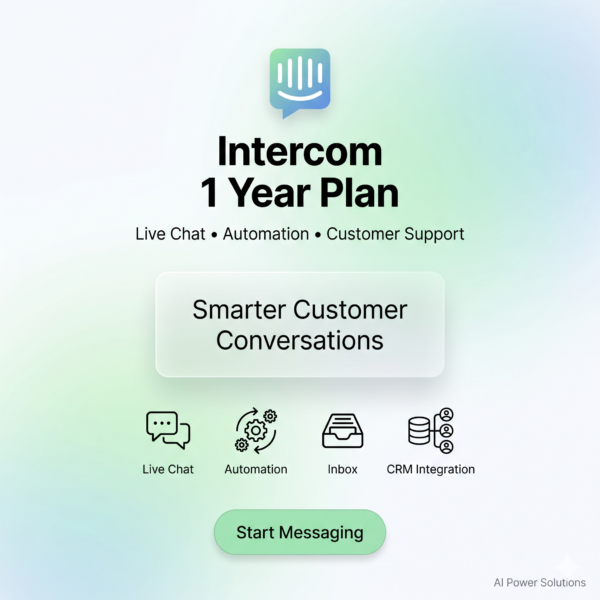 Intercom
1 Year Plan

Live Chat • Automation • Customer Support

Smarter Customer Conversations

Live Chat

Automation

Inbox

CRM Integration

Start Messaging

AI Power Solutions